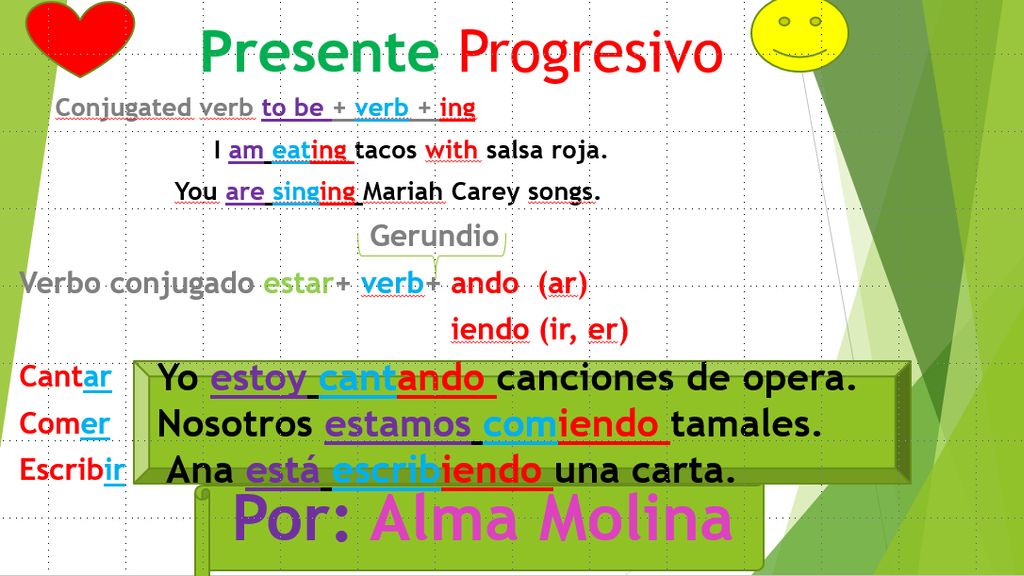 Presente Progresivo

Conjugated verb to be + verb + ing

I am eating tacos with salsa roja.

You are singing Mariah Carey songs.

Gerundio

Verbo conjugado estar+ verb+ ando (ar)
iendo (ir, er)

Cantar
Comer
Escribir

Yo estoy cantando canciones de opera.
Nosotros estamos comiendo tamales.
Ana está escribiendo una carta.

Por: Alma Molina